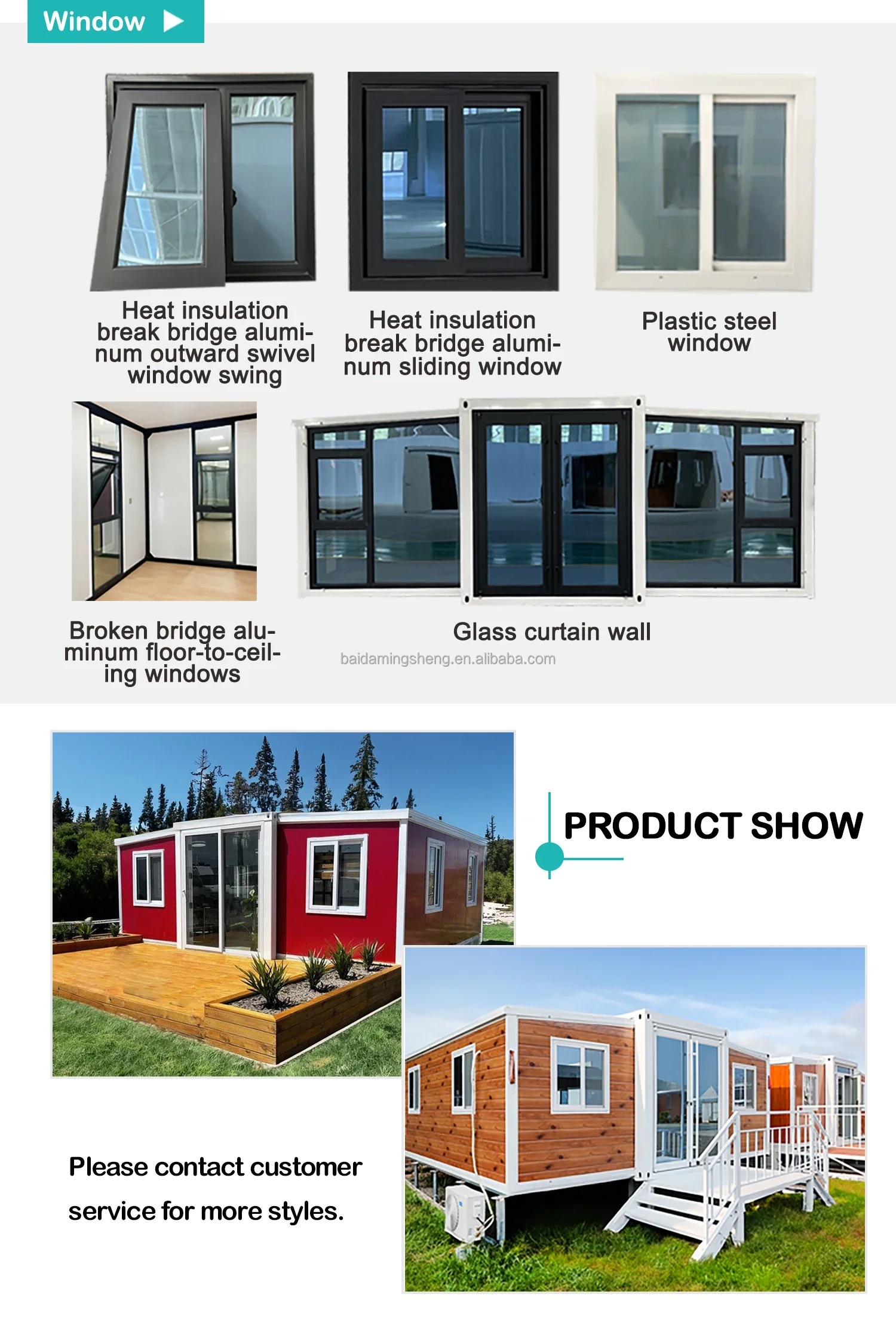 Window

Heat insulation break bridge aluminum outward swivel window swing

Heat insulation break bridge aluminum sliding window

Plastic steel window

Broken bridge aluminum floor-to-ceiling windows

Glass curtain wall

baidamingsheng.en.alibaba.com

PRODUCT SHOW

Please contact customer service for more styles.